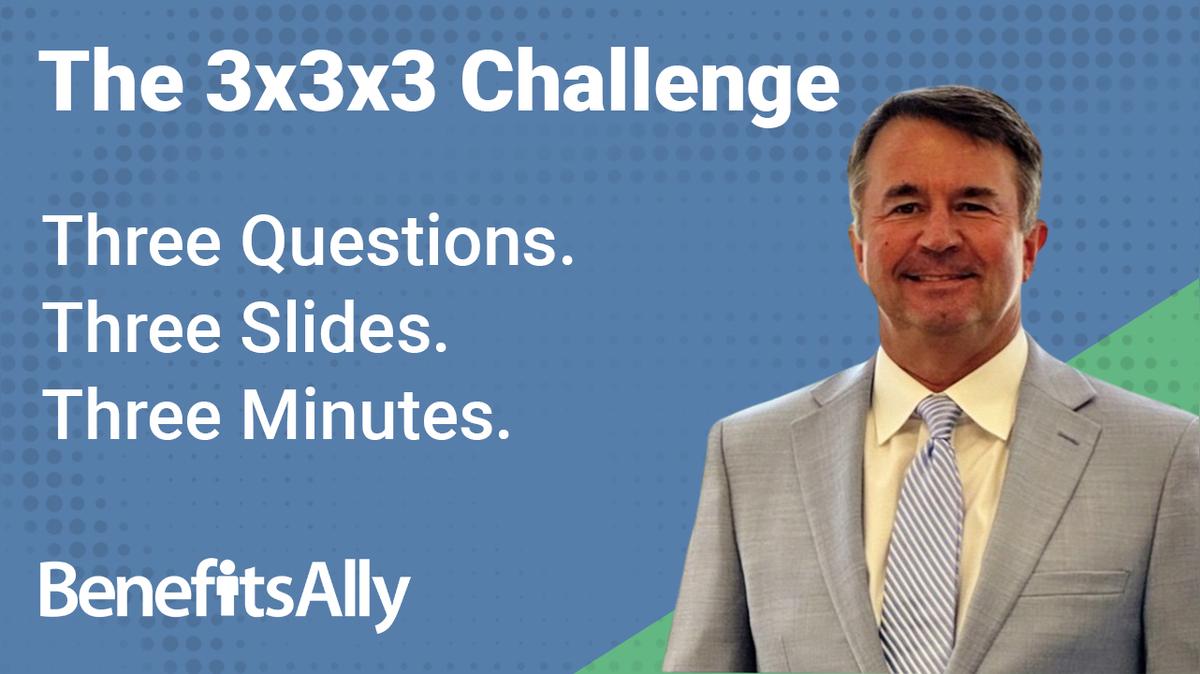 The 3x3x3 Challenge

Three Questions.
Three Slides.
Three Minutes.

BenefitsAlly